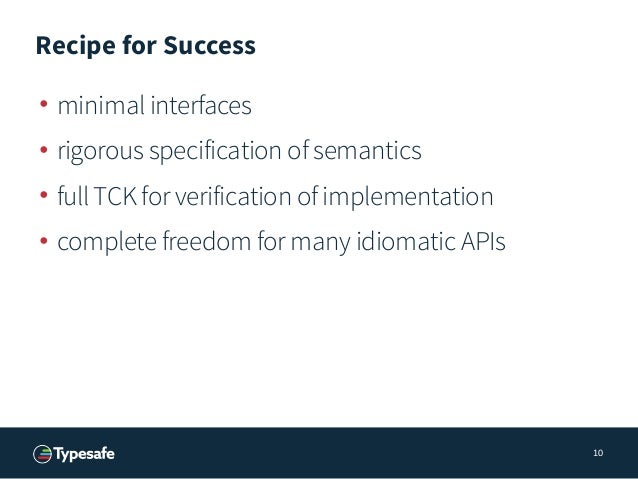 Recipe for Success

• minimal interfaces
• rigorous specification of semantics
• full TCK for verification of implementation
• complete freedom for many idiomatic APIs

Typesafe

10